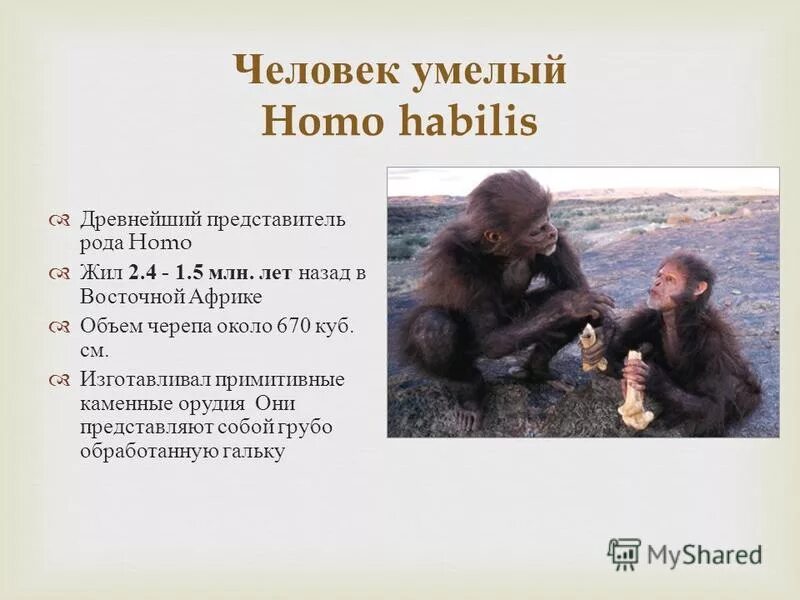 Человек умелый
Homo habilis

Древнейший представитель рода Homo

Жил 2.4 - 1.5 млн. лет назад в Восточной Африке

Объем черепа около 670 куб. см.

Изготавливал примитивные каменные орудия Они представляют собой грубо обработанную гальку

MyShared